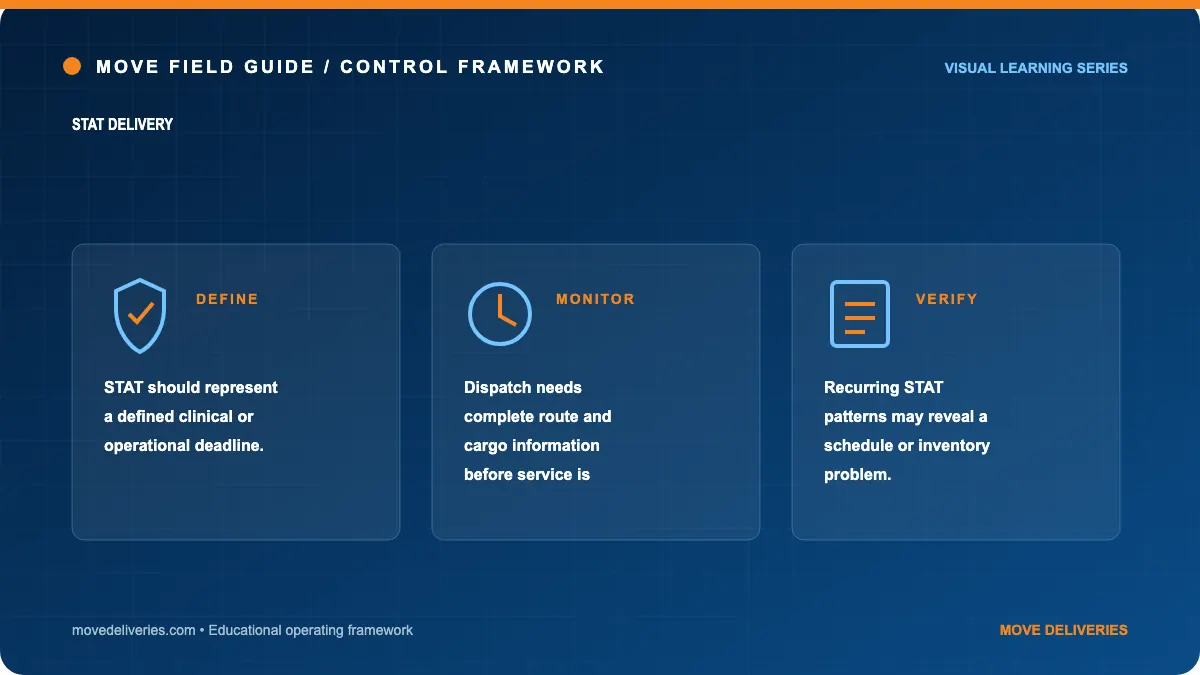 MOVE FIELD GUIDE / CONTROL FRAMEWORK

VISUAL LEARNING SERIES

STAT DELIVERY

DEFINE

STAT should represent a defined clinical or operational deadline.

MONITOR

Dispatch needs complete route and cargo information before service is

VERIFY

Recurring STAT patterns may reveal a schedule or inventory problem.

movedeliveries.com • Educational operating framework

MOVE DELIVERIES